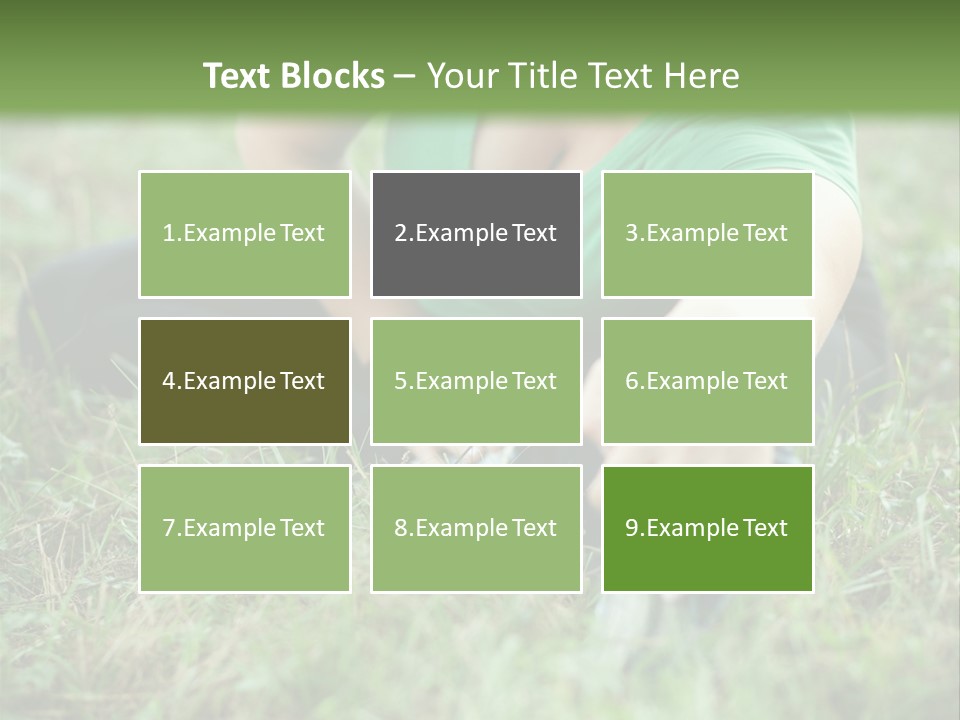 Text Blocks – Your Title Text Here

1.Example Text

2.Example Text

3.Example Text

4.Example Text

5.Example Text

6.Example Text

7.Example Text

8.Example Text

9.Example Text